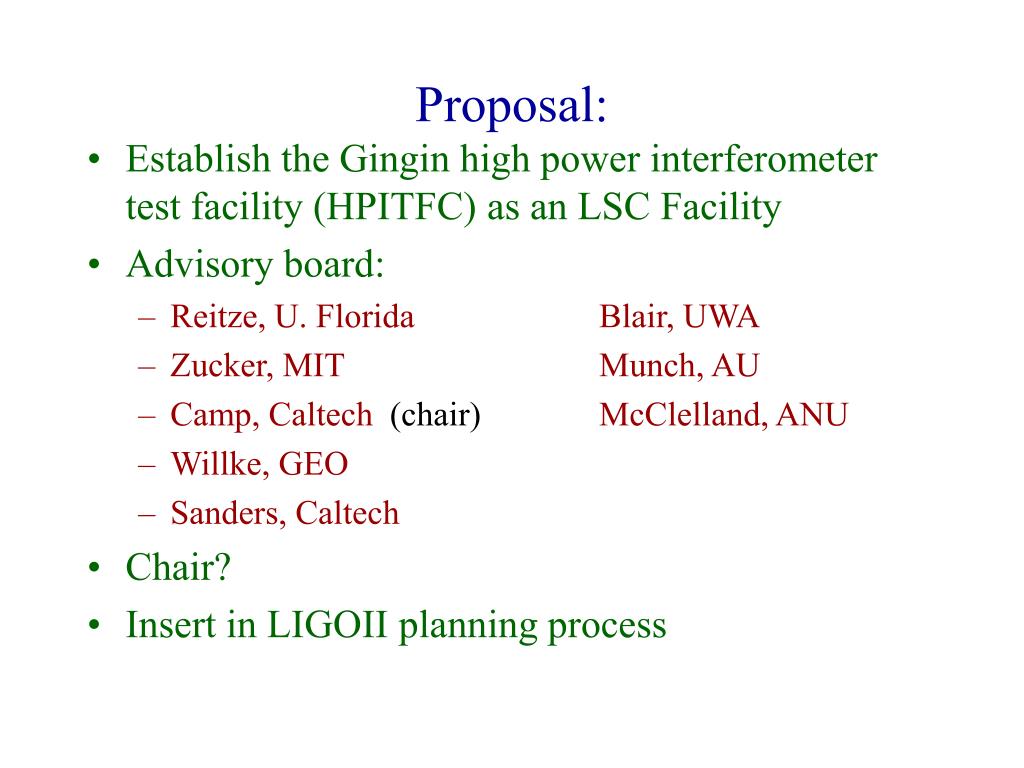 Proposal:

• Establish the Gingin high power interferometer test facility (HPITFC) as an LSC Facility

• Advisory board:
  – Reitze, U. Florida
  – Zucker, MIT
  – Camp, Caltech (chair)
  – Willke, GEO
  – Sanders, Caltech

Blair, UWA
Munch, AU
McClelland, ANU

• Chair?

• Insert in LIGOII planning process